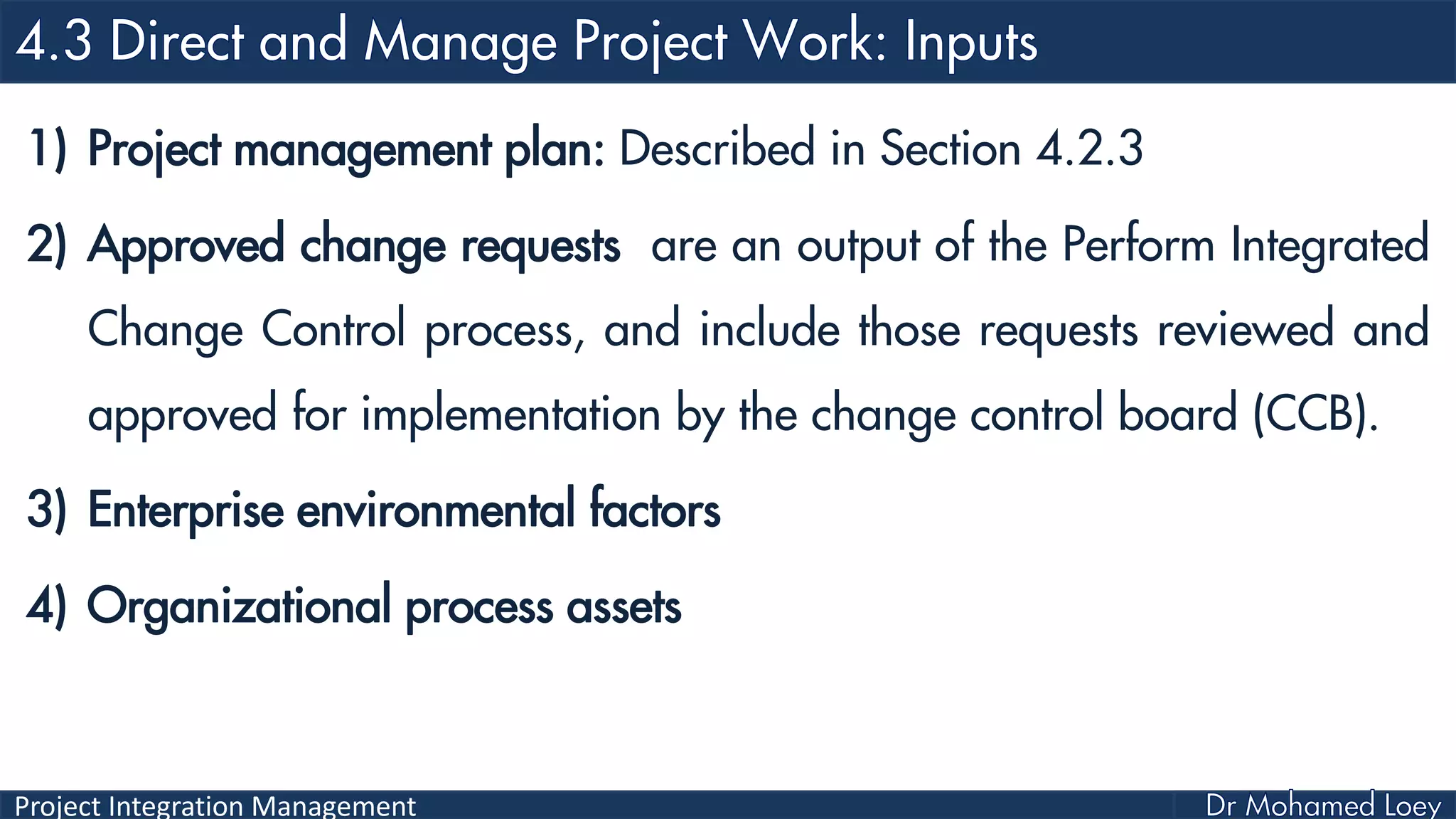 4.3 Direct and Manage Project Work: Inputs

1) Project management plan: Described in Section 4.2.3

2) Approved change requests are an output of the Perform Integrated Change Control process, and include those requests reviewed and approved for implementation by the change control board (CCB).

3) Enterprise environmental factors

4) Organizational process assets

Project Integration Management

Dr Mohamed Loey